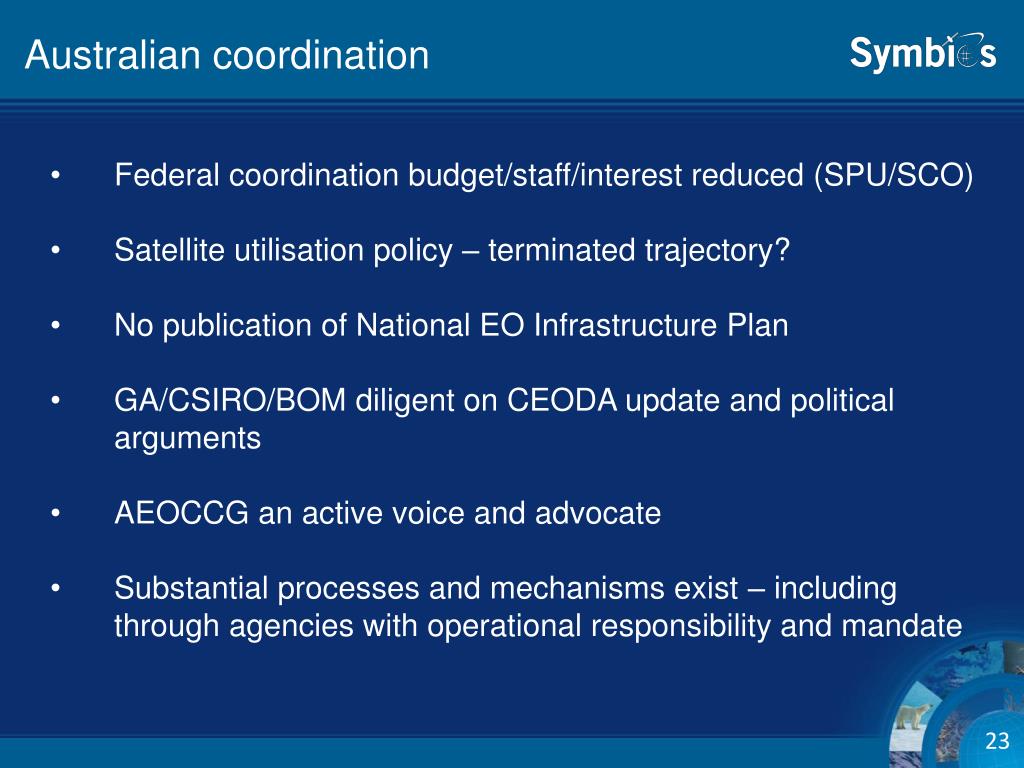 Australian coordination

Symbios

• Federal coordination budget/staff/interest reduced (SPU/SCO)

• Satellite utilisation policy – terminated trajectory?

• No publication of National EO Infrastructure Plan

• GA/CSIRO/BOM diligent on CEODA update and political arguments

• AEOCCG an active voice and advocate

• Substantial processes and mechanisms exist – including through agencies with operational responsibility and mandate

23